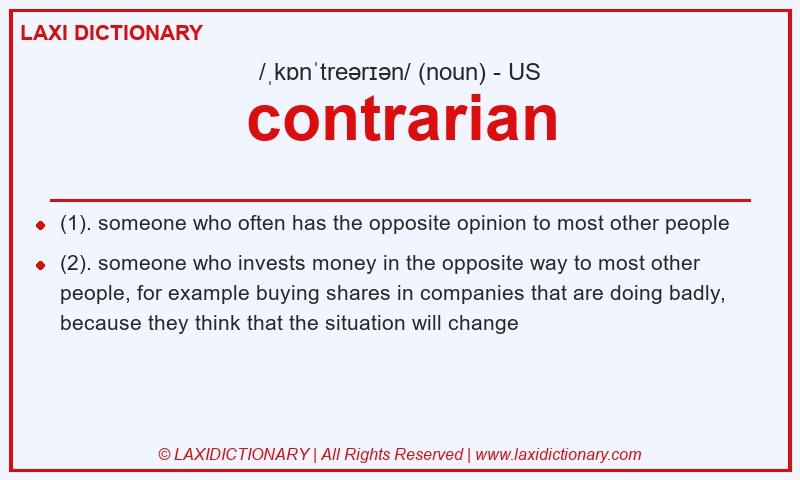 LAXI DICTIONARY

/ˌkɒnˈtreərɪən/ (noun) - US

contrarian

- (1). someone who often has the opposite opinion to most other people
- (2). someone who invests money in the opposite way to most other people, for example buying shares in companies that are doing badly, because they think that the situation will change

© LAXIDICTIONARY | All Rights Reserved | www.laxidictionary.com